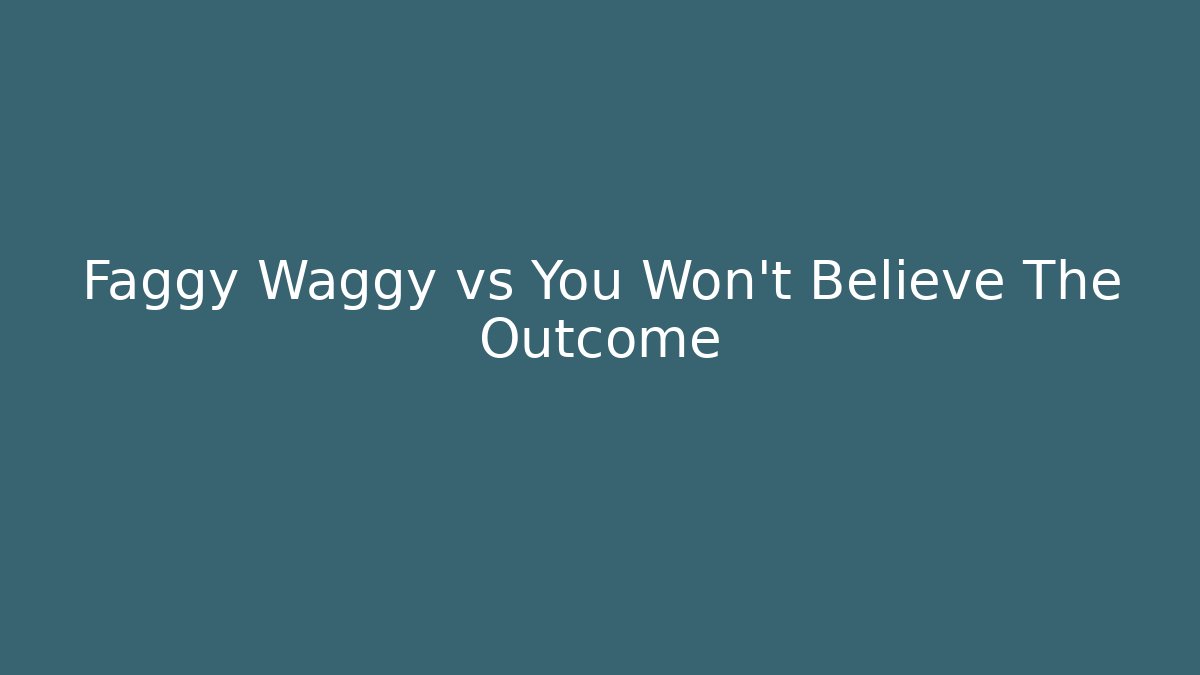 Faggy Waggy vs You Won't Believe The Outcome